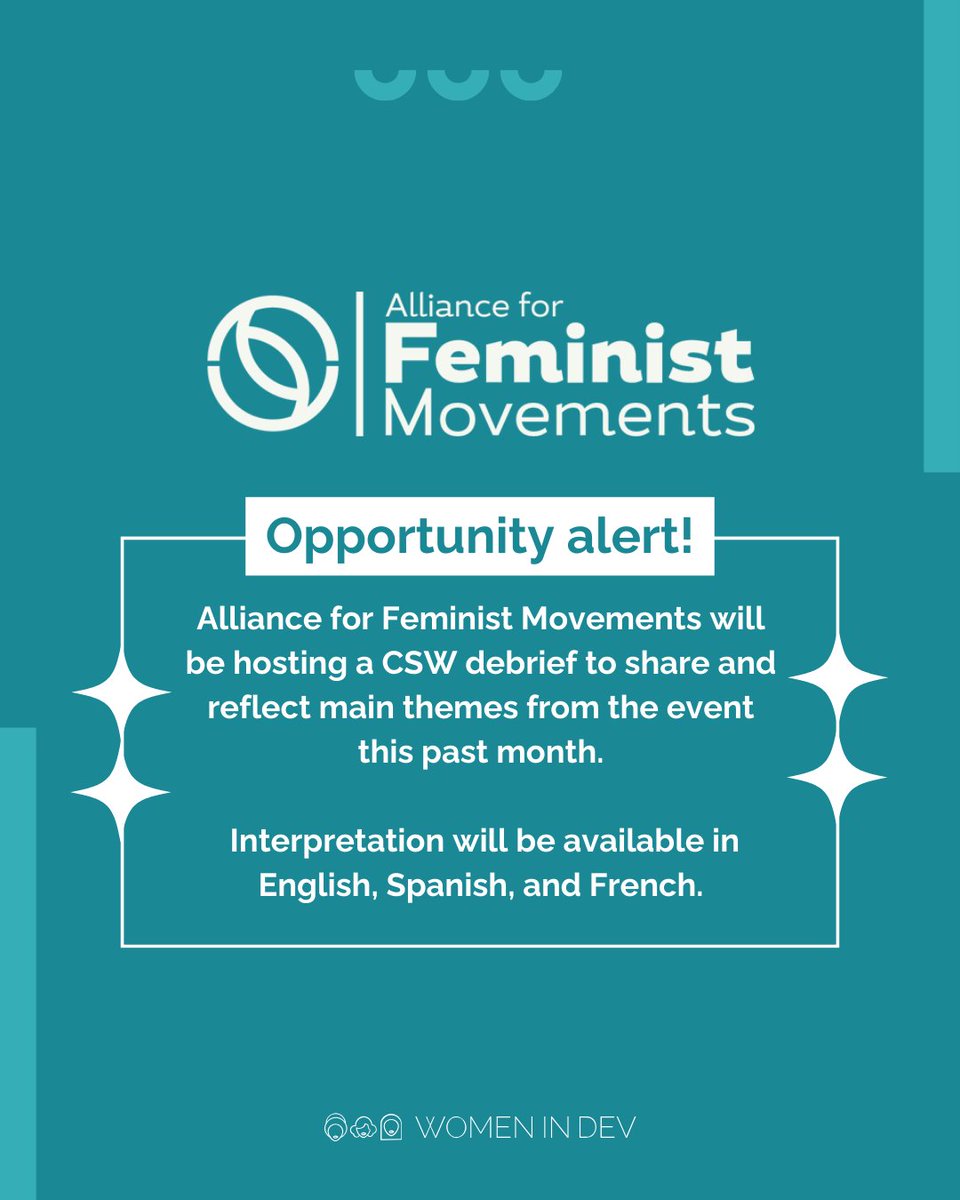 Alliance for
Feminist
Movements

Opportunity alert!

Alliance for Feminist Movements will be hosting a CSW debrief to share and reflect main themes from the event this past month.

Interpretation will be available in English, Spanish, and French.

WOMEN IN DEV